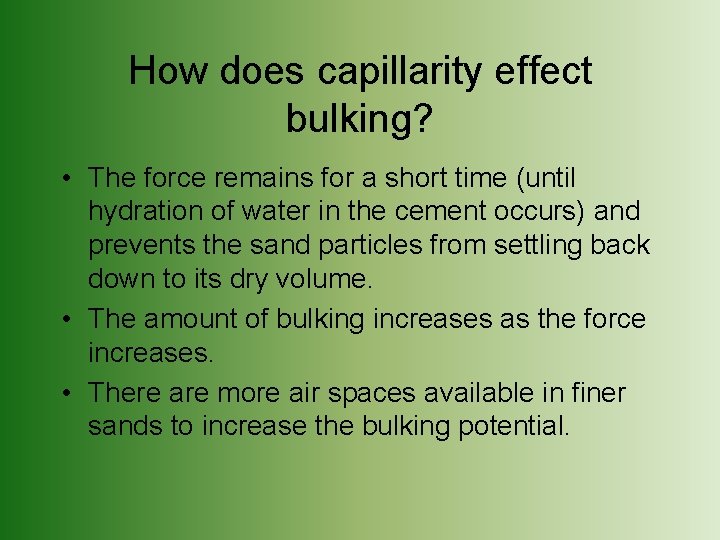 How does capillarity effect bulking?

• The force remains for a short time (until hydration of water in the cement occurs) and prevents the sand particles from settling back down to its dry volume.

• The amount of bulking increases as the force increases.

• There are more air spaces available in finer sands to increase the bulking potential.